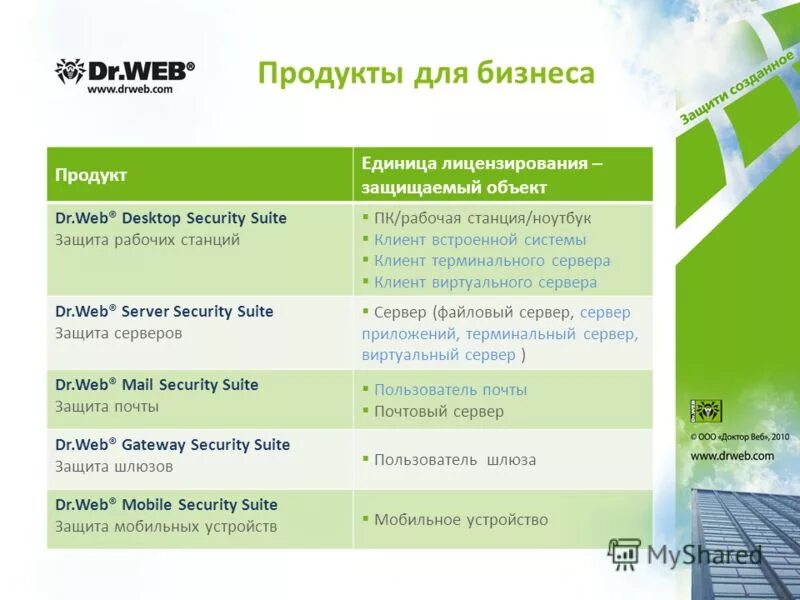 Dr.WEB®
www.drweb.com

Продукты для бизнеса

Защити созданное

| Продукт | Единица лицензирования – защищаемый объект |
|---|---|
| Dr.Web® Desktop Security Suite Защита рабочих станций | ▪ ПК/рабочая станция/ноутбук ▪ Клиент встроенной системы ▪ Клиент терминального сервера ▪ Клиент виртуального сервера |
| Dr.Web® Server Security Suite Защита серверов | ▪ Сервер (файловый сервер, сервер приложений, терминальный сервер, виртуальный сервер ) |
| Dr.Web® Mail Security Suite Защита почты | ▪ Пользователь почты ▪ Почтовый сервер |
| Dr.Web® Gateway Security Suite Защита шлюзов | ▪ Пользователь шлюза |
| Dr.Web® Mobile Security Suite Защита мобильных устройств | ▪ Мобильное устройство |

© ООО «Доктор Веб», 2010
www.drweb.com

MyShared